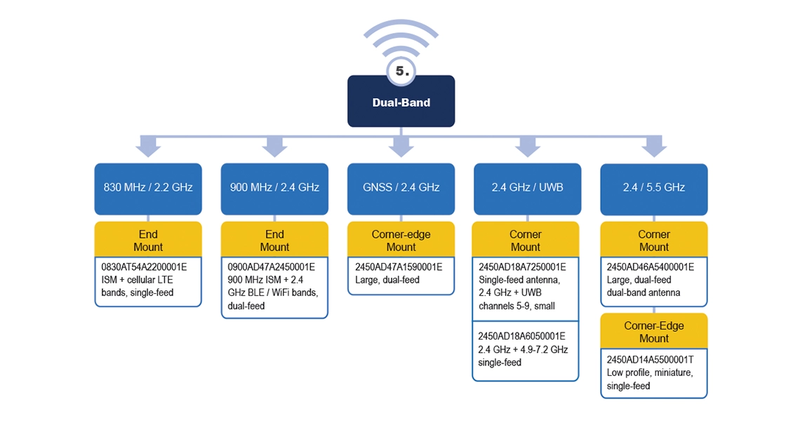 5.

Dual-Band

830 MHz / 2.2 GHz

End Mount

0830AT54A2200001E ISM + cellular LTE bands, single-feed

900 MHz / 2.4 GHz

End Mount

0900AD47A2450001E 900 MHz ISM + 2.4 GHz BLE / WiFi bands, dual-feed

GNSS / 2.4 GHz

Corner-edge Mount

2450AD47A1590001E Large, dual-feed

2.4 GHz / UWB

Corner Mount

2450AD18A7250001E Single-feed antenna, 2.4 GHz + UWB channels 5-9, small

2450AD18A6050001E 2.4 GHz + 4.9-7.2 GHz single-feed

2.4 / 5.5 GHz

Corner Mount

2450AD46A5400001E Large, dual-feed dual-band antenna

Corner-Edge Mount

2450AD14A5500001T Low profile, miniature, single-feed